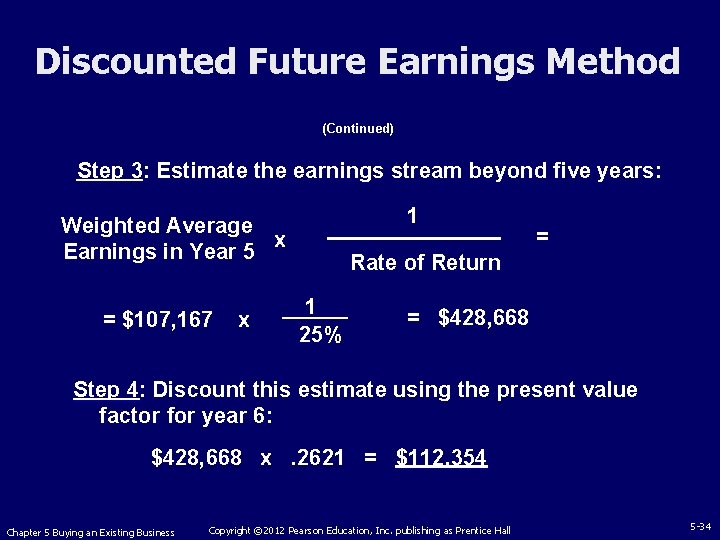 Discounted Future Earnings Method

(Continued)

Step 3: Estimate the earnings stream beyond five years:

Weighted Average Earnings in Year 5 x $\frac{1}{\text{Rate of Return}}$ =

= \$107,167 x $\frac{1}{25\%}$ = \$428,668

Step 4: Discount this estimate using the present value factor for year 6:

\$428,668 x .2621 = \$112,354

Chapter 5 Buying an Existing Business

Copyright ©2012 Pearson Education, Inc. publishing as Prentice Hall

5-34